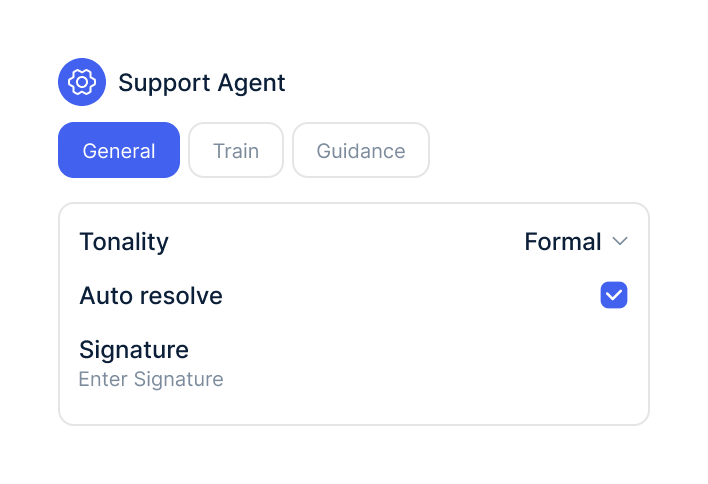 Support Agent

General
Train
Guidance

Tonality
Formal

Auto resolve

Signature
Enter Signature